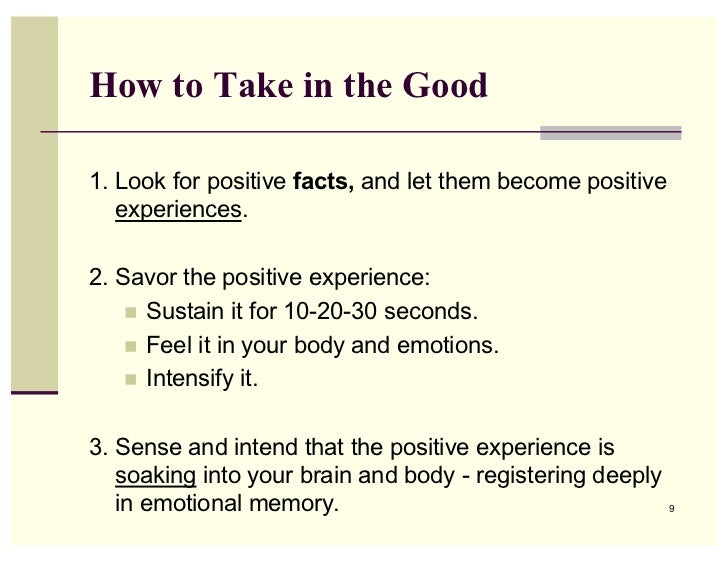 How to Take in the Good

1. Look for positive facts, and let them become positive experiences.

2. Savor the positive experience:
- Sustain it for 10-20-30 seconds.
- Feel it in your body and emotions.
- Intensify it.

3. Sense and intend that the positive experience is soaking into your brain and body - registering deeply in emotional memory.

9